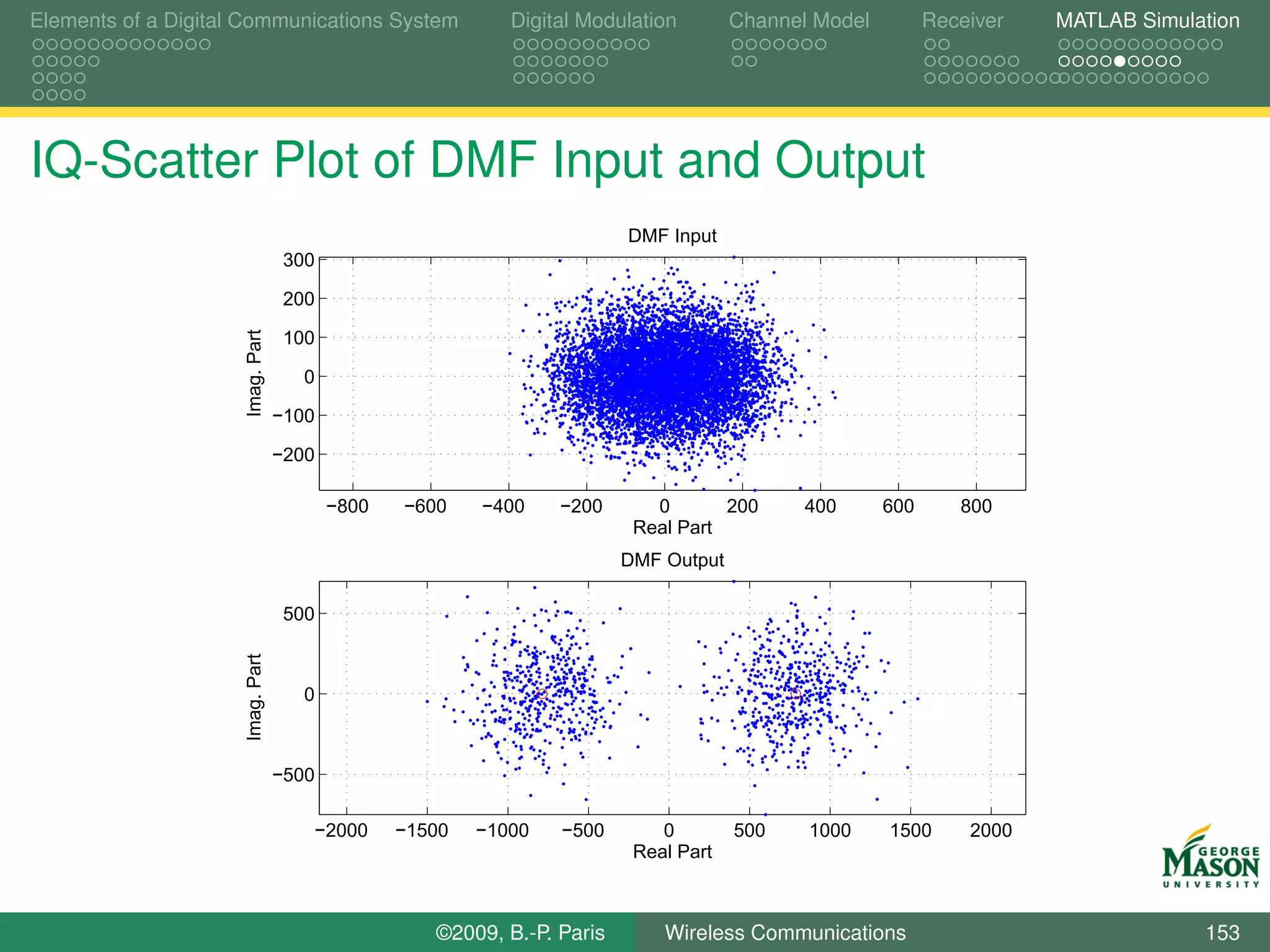 Elements of a Digital Communications System
Digital Modulation
Channel Model
Receiver
MATLAB Simulation

IQ-Scatter Plot of DMF Input and Output

DMF Input

300
200
100
0
−100
−200

Imag. Part

−800 −600 −400 −200 0 200 400 600 800

Real Part

DMF Output

500
0
−500

Imag. Part

−2000 −1500 −1000 −500 0 500 1000 1500 2000

Real Part

GEORGE MASON UNIVERSITY

©2009, B.-P. Paris
Wireless Communications
153